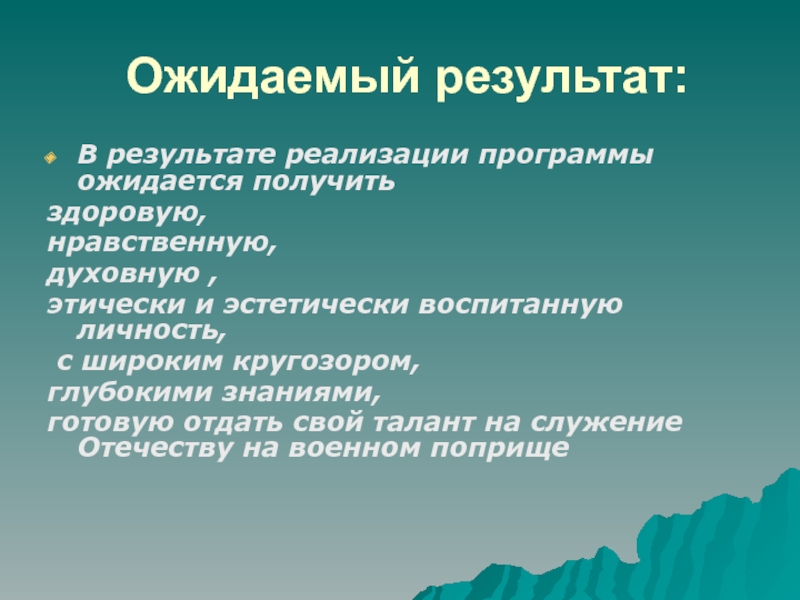 Ожидаемый результат:

В результате реализации программы ожидается получить
здоровую,
нравственную,
духовную ,
этически и эстетически воспитанную личность,
с широким кругозором,
глубокими знаниями,
готовую отдать свой талант на служение Отечеству на военном поприще